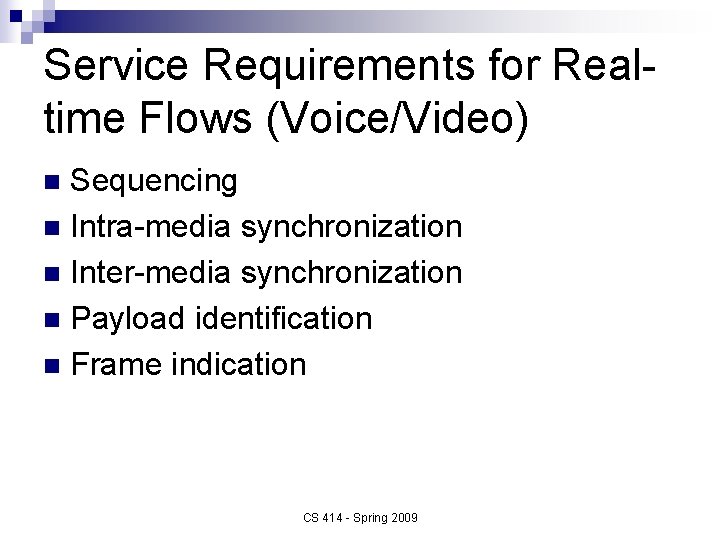 Service Requirements for Real-time Flows (Voice/Video)

- Sequencing
- Intra-media synchronization
- Inter-media synchronization
- Payload identification
- Frame indication

CS 414 - Spring 2009